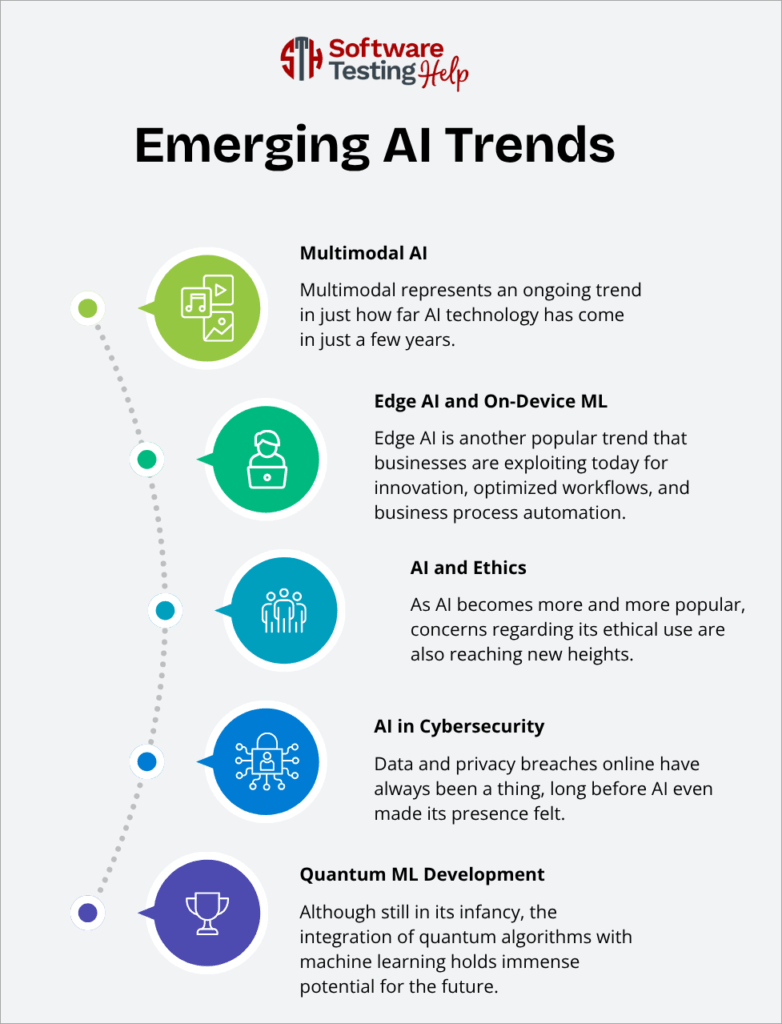 STH Software Testing Help

Emerging AI Trends

Multimodal AI

Multimodal represents an ongoing trend in just how far AI technology has come in just a few years.

Edge AI and On-Device ML

Edge AI is another popular trend that businesses are exploiting today for innovation, optimized workflows, and business process automation.

AI and Ethics

As AI becomes more and more popular, concerns regarding its ethical use are also reaching new heights.

AI in Cybersecurity

Data and privacy breaches online have always been a thing, long before AI even made its presence felt.

Quantum ML Development

Although still in its infancy, the integration of quantum algorithms with machine learning holds immense potential for the future.